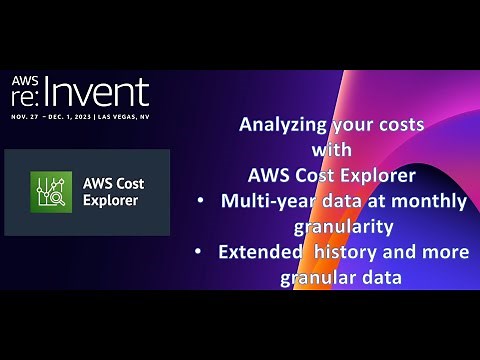 AWS re:Invent
NOV. 27 – DEC. 1, 2023 | LAS VEGAS, NV

AWS Cost Explorer

Analyzing your costs with AWS Cost Explorer

• Multi-year data at monthly granularity
• Extended history and more granular data